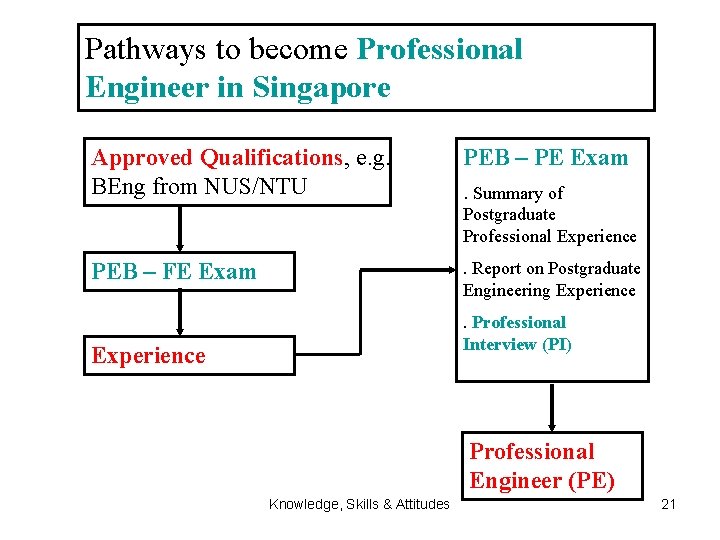 Pathways to become Professional Engineer in Singapore

Approved Qualifications, e.g. BEng from NUS/NTU

PEB – FE Exam

Experience

PEB – PE Exam

. Summary of Postgraduate Professional Experience

. Report on Postgraduate Engineering Experience

. Professional Interview (PI)

Professional Engineer (PE)

Knowledge, Skills & Attitudes

21